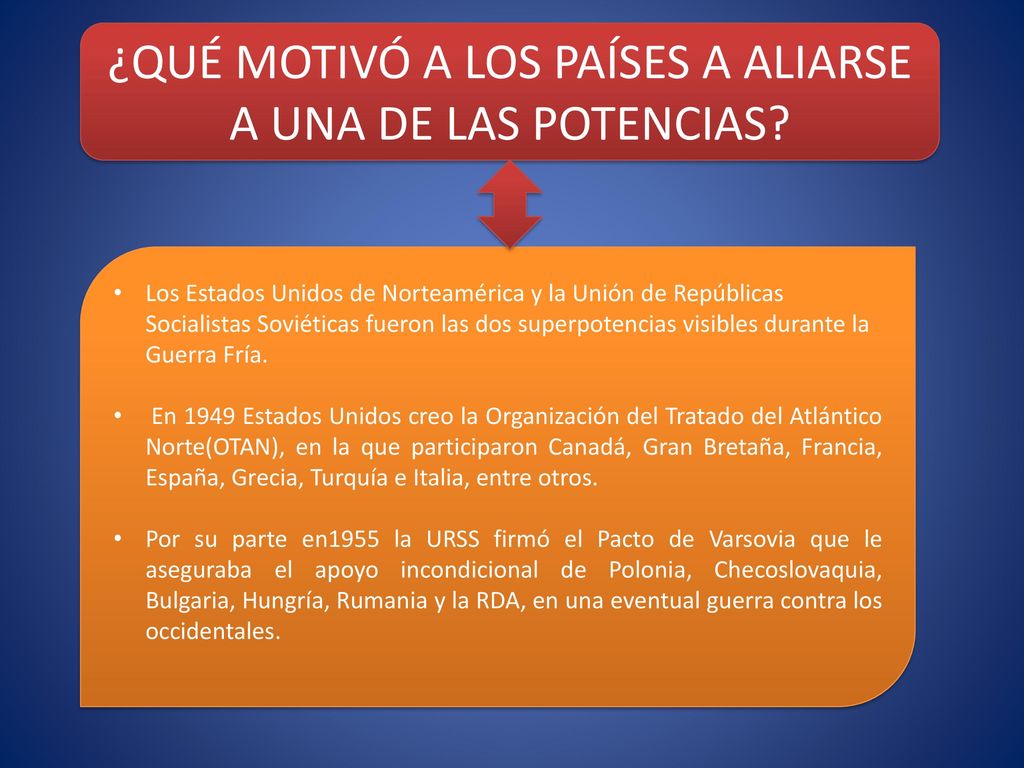 ¿QUÉ MOTIVÓ A LOS PAÍSES A ALIARSE A UNA DE LAS POTENCIAS?

• Los Estados Unidos de Norteamérica y la Unión de Repúblicas Socialistas Soviéticas fueron las dos superpotencias visibles durante la Guerra Fría.

• En 1949 Estados Unidos creo la Organización del Tratado del Atlántico Norte(OTAN), en la que participaron Canadá, Gran Bretaña, Francia, España, Grecia, Turquía e Italia, entre otros.

• Por su parte en1955 la URSS firmó el Pacto de Varsovia que le aseguraba el apoyo incondicional de Polonia, Checoslovaquia, Bulgaria, Hungría, Rumania y la RDA, en una eventual guerra contra los occidentales.